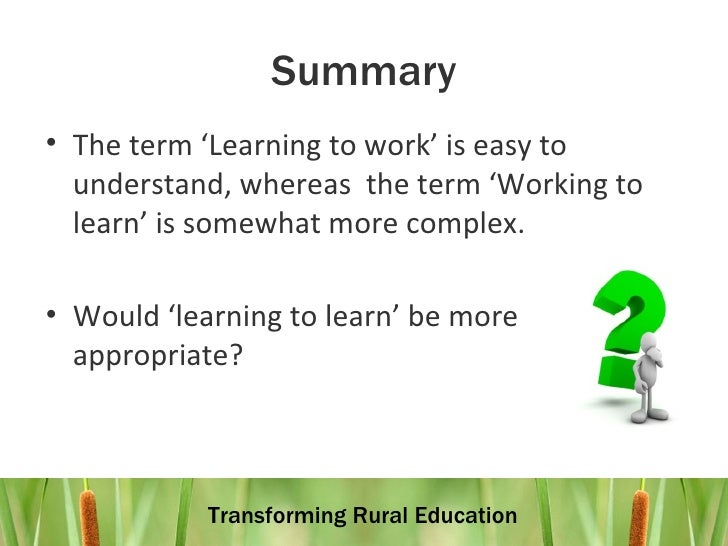 Summary

• The term ‘Learning to work’ is easy to understand, whereas the term ‘Working to learn’ is somewhat more complex.

• Would ‘learning to learn’ be more appropriate?

Transforming Rural Education